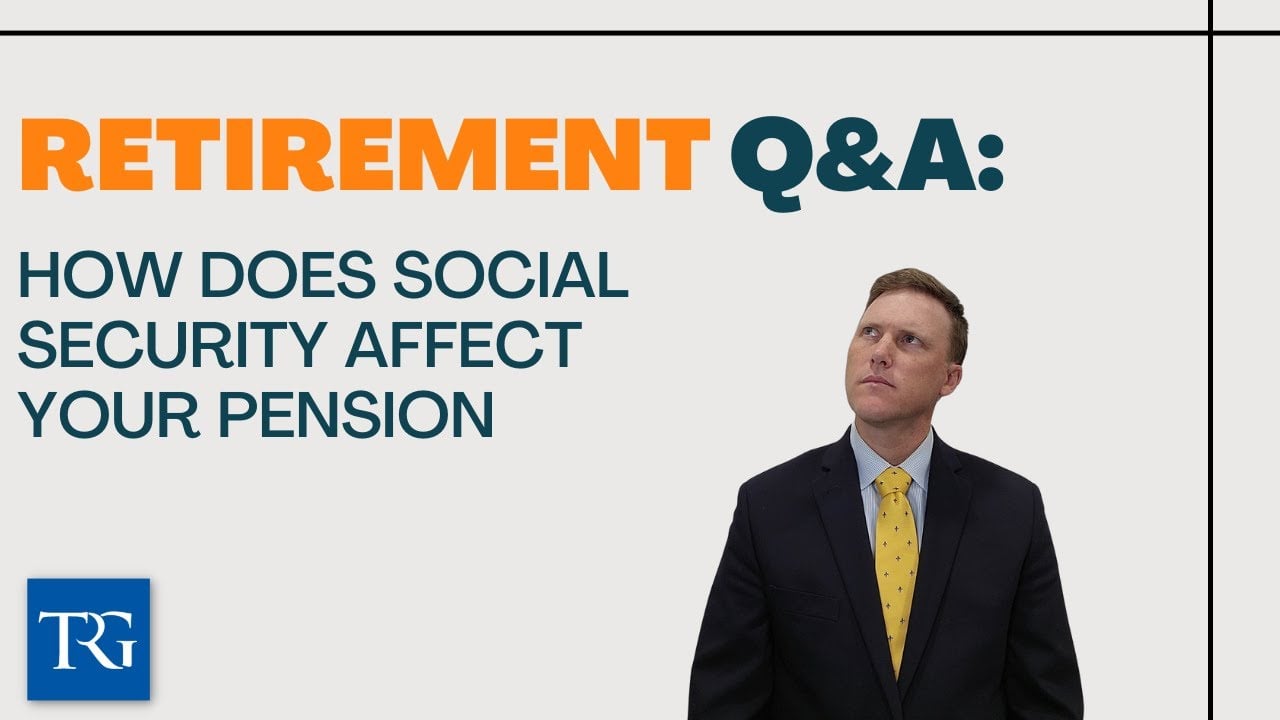 RETIREMENT Q&A:

HOW DOES SOCIAL SECURITY AFFECT YOUR PENSION

TRG